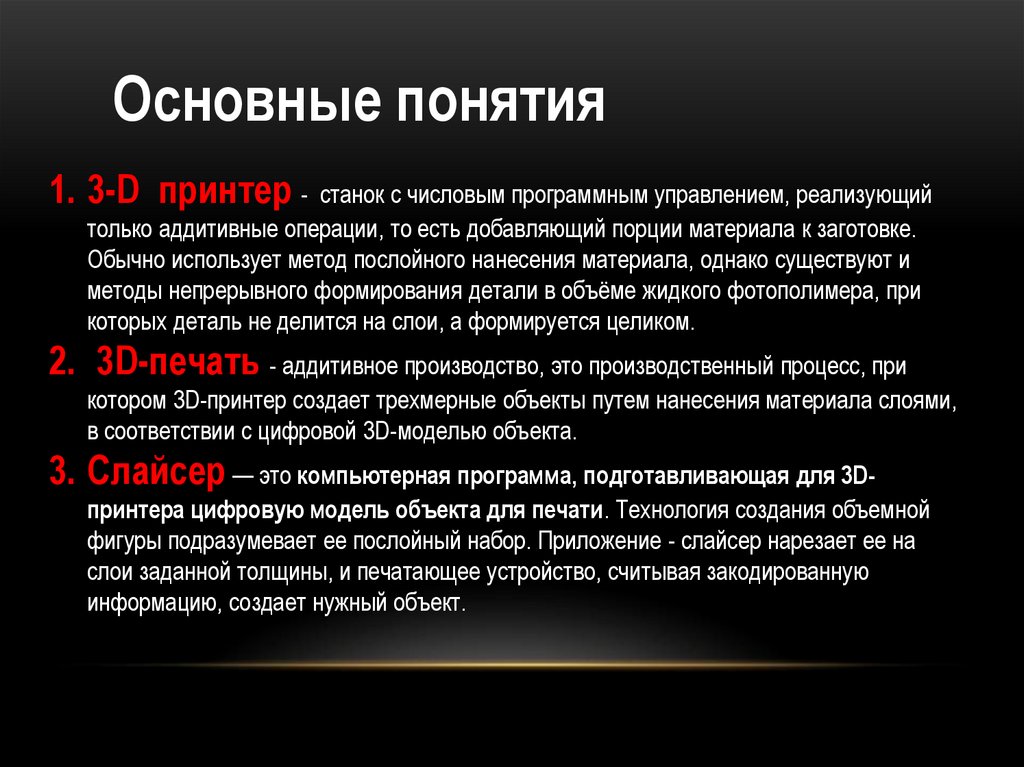 Основные понятия

1. 3-D принтер - станок с числовым программным управлением, реализующий только аддитивные операции, то есть добавляющий порции материала к заготовке. Обычно использует метод послойного нанесения материала, однако существуют и методы непрерывного формирования детали в объёме жидкого фотополимера, при которых деталь не делится на слои, а формируется целиком.

2. 3D-печать - аддитивное производство, это производственный процесс, при котором 3D-принтер создает трехмерные объекты путем нанесения материала слоями, в соответствии с цифровой 3D-моделью объекта.

3. Слайсер — это компьютерная программа, подготавливающая для 3D-принтера цифровую модель объекта для печати. Технология создания объемной фигуры подразумевает ее послойный набор. Приложение - слайсер нарезает ее на слои заданной толщины, и печатающее устройство, считывая закодированную информацию, создает нужный объект.